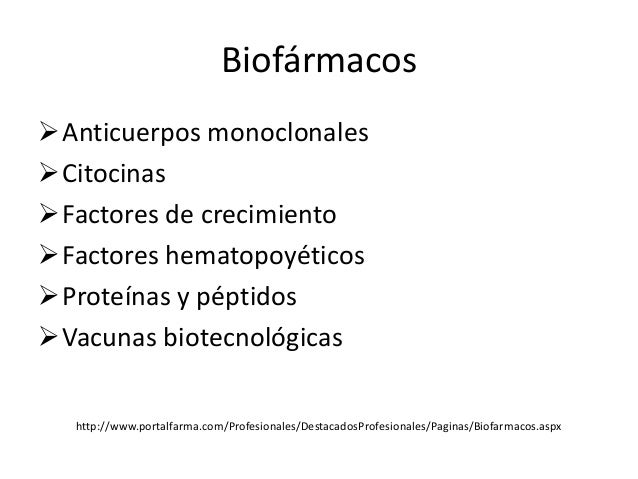 Biofármacos

➢ Anticuerpos monoclonales
➢ Citocinas
➢ Factores de crecimiento
➢ Factores hematopoyéticos
➢ Proteínas y péptidos
➢ Vacunas biotecnológicas

http://www.portalfarma.com/Profesionales/DestacadosProfesionales/Paginas/Biofarmacos.aspx